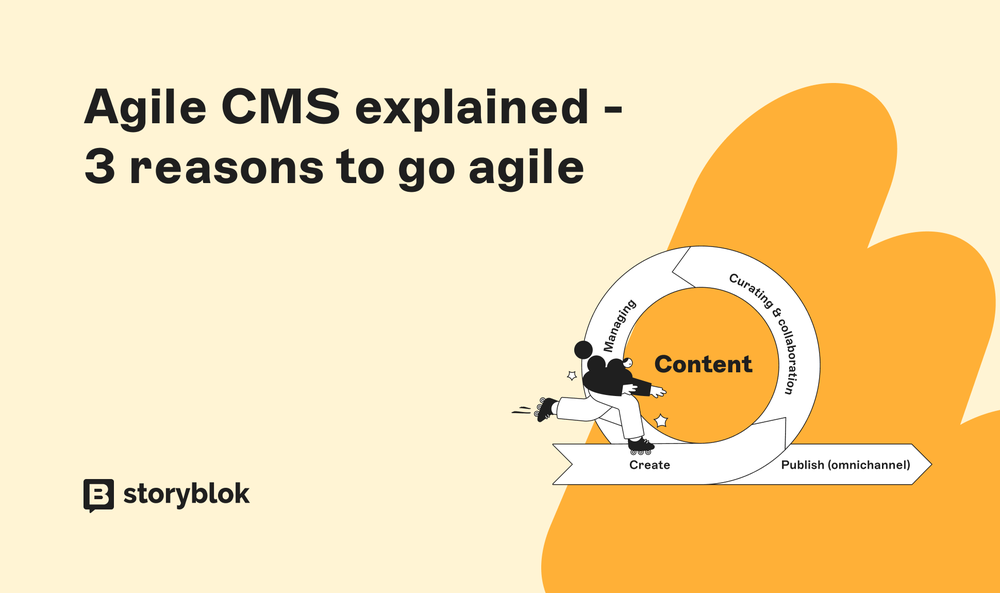 Agile CMS explained - 3 reasons to go agile

Managing

Curating & collaboration

Content

Create

Publish (omnichannel)

storyblok